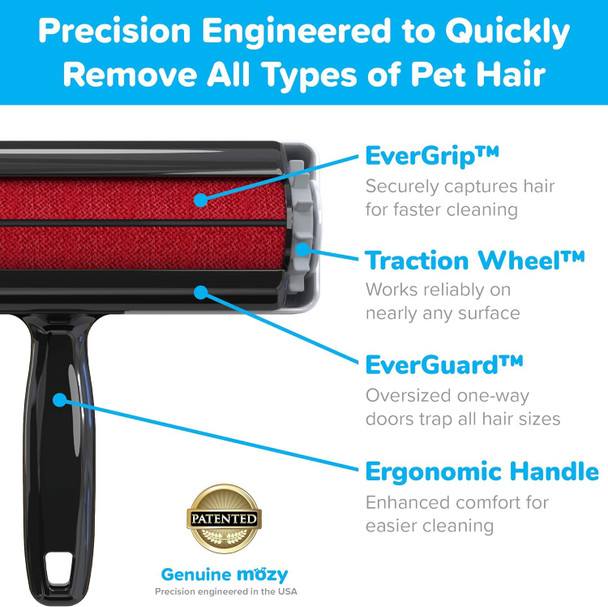 Precision Engineered to Quickly Remove All Types of Pet Hair

EverGrip™
Securely captures hair for faster cleaning

Traction Wheel™
Works reliably on nearly any surface

EverGuard™
Oversized one-way doors trap all hair sizes

Ergonomic Handle
Enhanced comfort for easier cleaning

PATENTED

Genuine mozy
Precision engineered in the USA